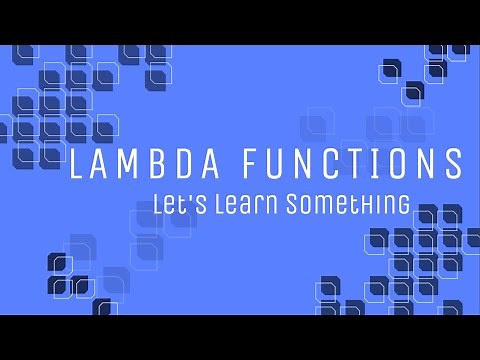 LAMBDA FUNCTIONS
Let's Learn Something